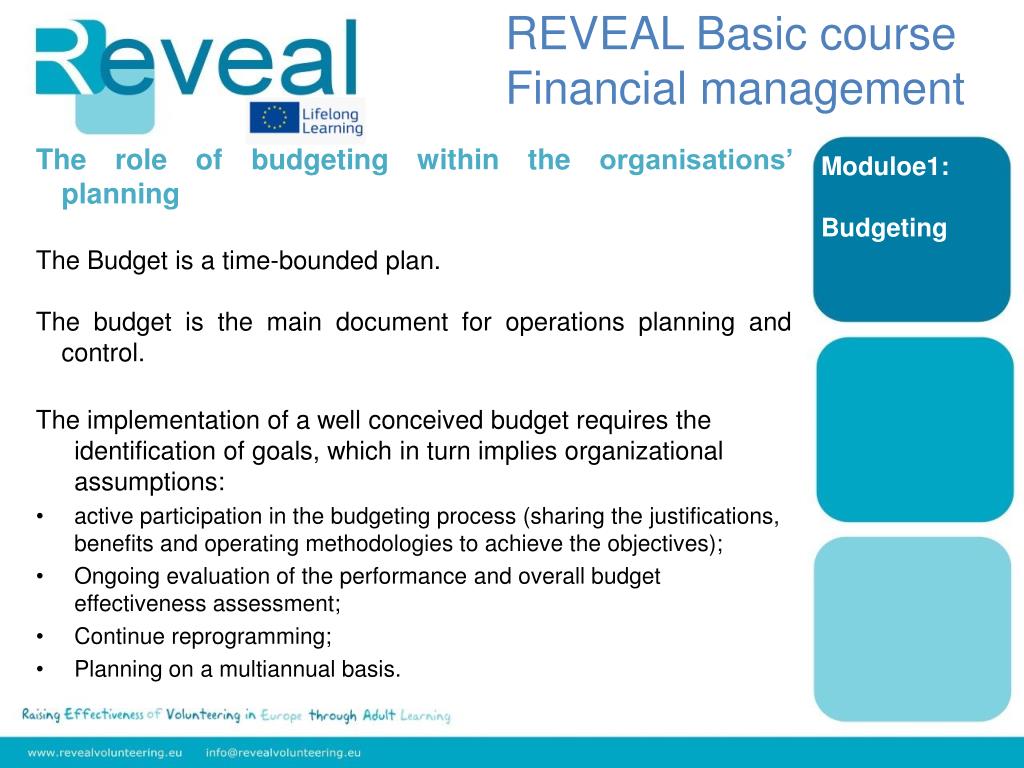 Reveal

Lifelong Learning

REVEAL Basic course
Financial management

The role of budgeting within the organisations' planning

The Budget is a time-bounded plan.

The budget is the main document for operations planning and control.

The implementation of a well conceived budget requires the identification of goals, which in turn implies organizational assumptions:

• active participation in the budgeting process (sharing the justifications, benefits and operating methodologies to achieve the objectives);
• Ongoing evaluation of the performance and overall budget effectiveness assessment;
• Continue reprogramming;
• Planning on a multiannual basis.

Moduloe1:

Budgeting

Raising Effectiveness of Volunteering in Europe through Adult Learning

www.revealvolunteering.eu info@revealvolunteering.eu